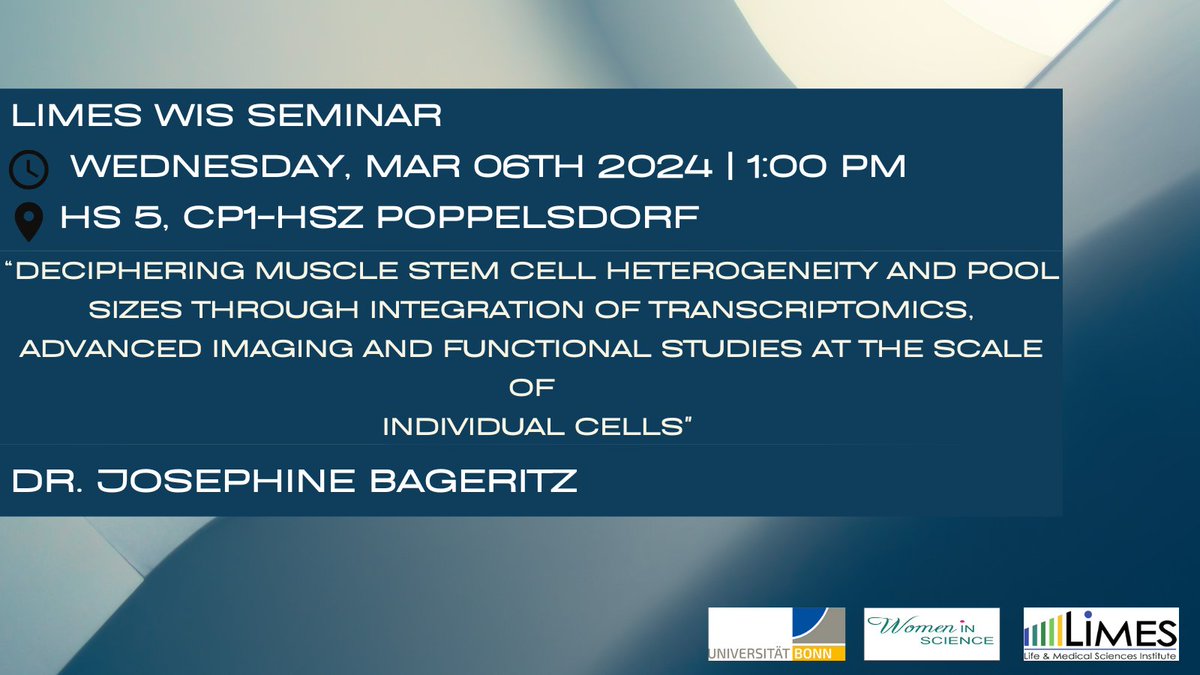 LIMES WIS SEMINAR

WEDNESDAY, MAR 06TH 2024 | 1:00 PM

HS 5, CP1-HSZ POPPELSDORF

"DECIPHERING MUSCLE STEM CELL HETEROGENEITY AND POOL SIZES THROUGH INTEGRATION OF TRANSCRIPTOMICS, ADVANCED IMAGING AND FUNCTIONAL STUDIES AT THE SCALE OF INDIVIDUAL CELLS"

DR. JOSEPHINE BAGERITZ

UNIVERSITÄT BONN

Women IN SCIENCE

LIMES Life & Medical Sciences Institute